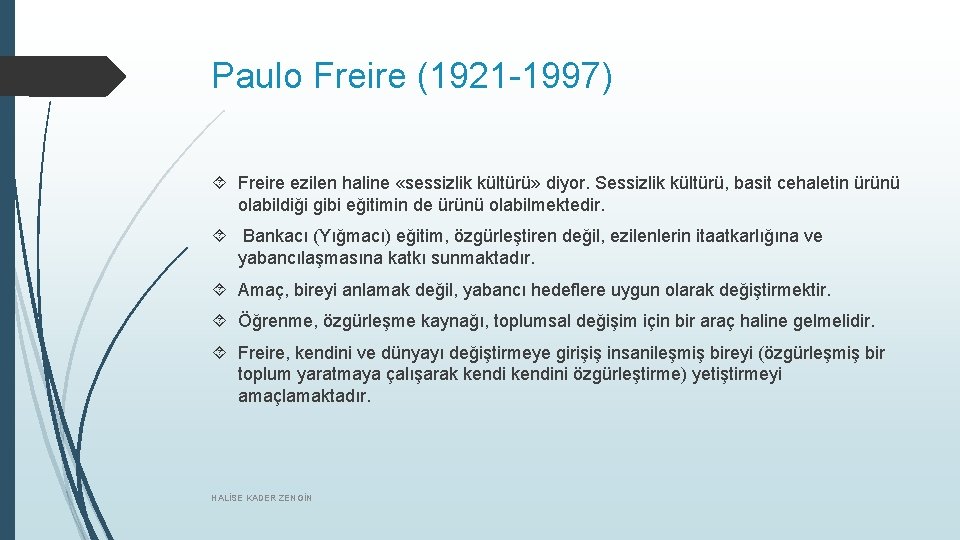 Paulo Freire (1921-1997)

Freire ezilen haline «sessizlik kültürü» diyor. Sessizlik kültürü, basit cehaletin ürünü olabildiği gibi eğitimin de ürünü olabilmektedir.

Bankacı (Yığmacı) eğitim, özgürleştiren değil, ezilenlerin itaatkarlığına ve yabancılaşmasına katkı sunmaktadır.

Amaç, bireyi anlamak değil, yabancı hedeflere uygun olarak değiştirmektir.

Öğrenme, özgürleşme kaynağı, toplumsal değişim için bir araç haline gelmelidir.

Freire, kendini ve dünyayı değiştirmeye girişiş insanileşmiş bireyi (özgürleşmiş bir toplum yaratmaya çalışarak kendi kendini özgürleştirme) yetiştirmeyi amaçlamaktadır.

HALİSE KADER ZENGİN